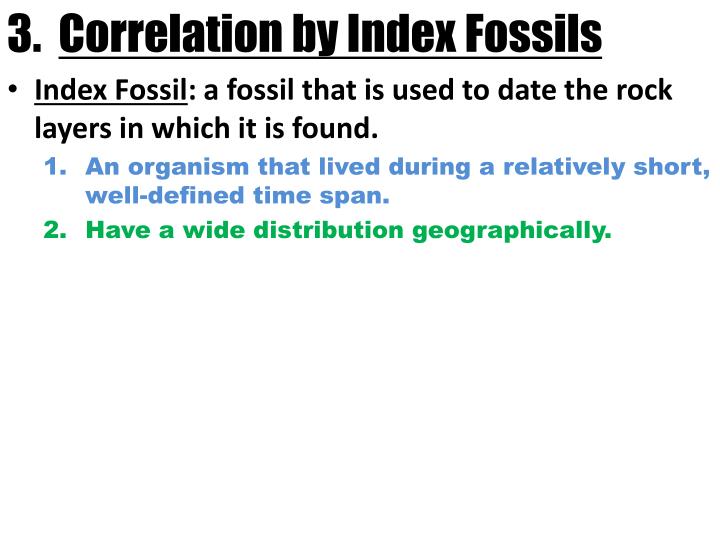 3. Correlation by Index Fossils

• Index Fossil: a fossil that is used to date the rock layers in which it is found.

1. An organism that lived during a relatively short, well-defined time span.
2. Have a wide distribution geographically.